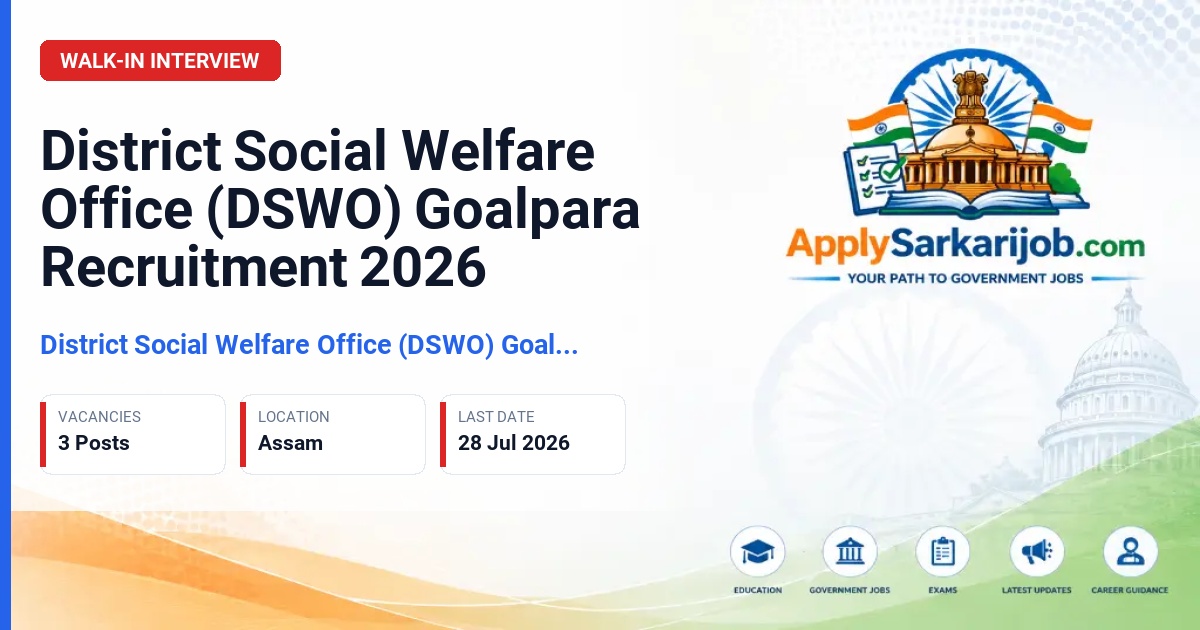 WALK-IN INTERVIEW

District Social Welfare Office (DSWO) Goalpara Recruitment 2026

District Social Welfare Office (DSWO) Goal...

VACANCIES
3 Posts

LOCATION
Assam

LAST DATE
28 Jul 2026

ApplySarkarijob.com
YOUR PATH TO GOVERNMENT JOBS

EDUCATION

GOVERNMENT JOBS

EXAMS

LATEST UPDATES

CAREER GUIDANCE